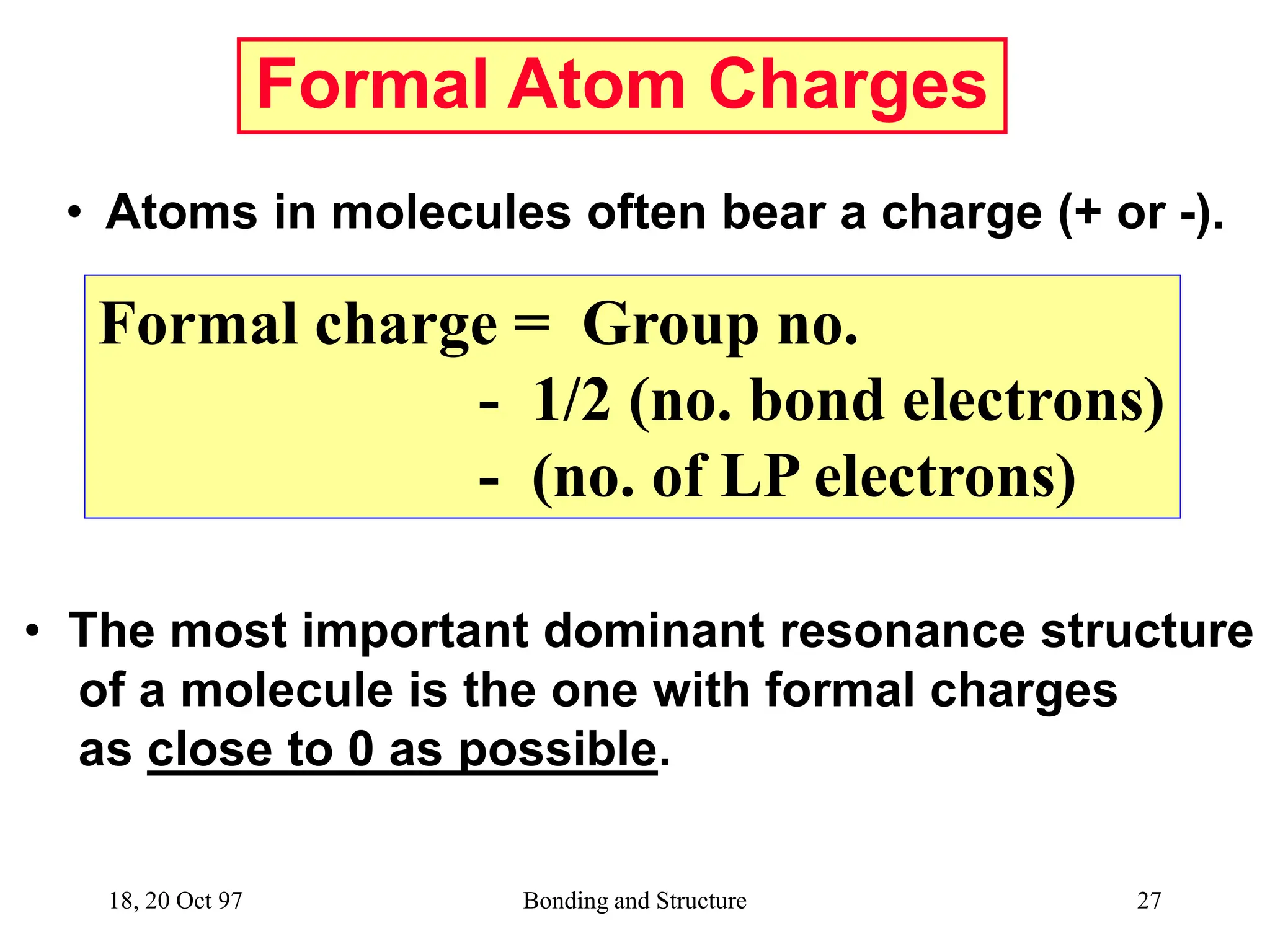 Formal Atom Charges

• Atoms in molecules often bear a charge (+ or -).

Formal charge = Group no.
- 1/2 (no. bond electrons)
- (no. of LP electrons)

• The most important dominant resonance structure of a molecule is the one with formal charges as close to 0 as possible.

18, 20 Oct 97

Bonding and Structure

27